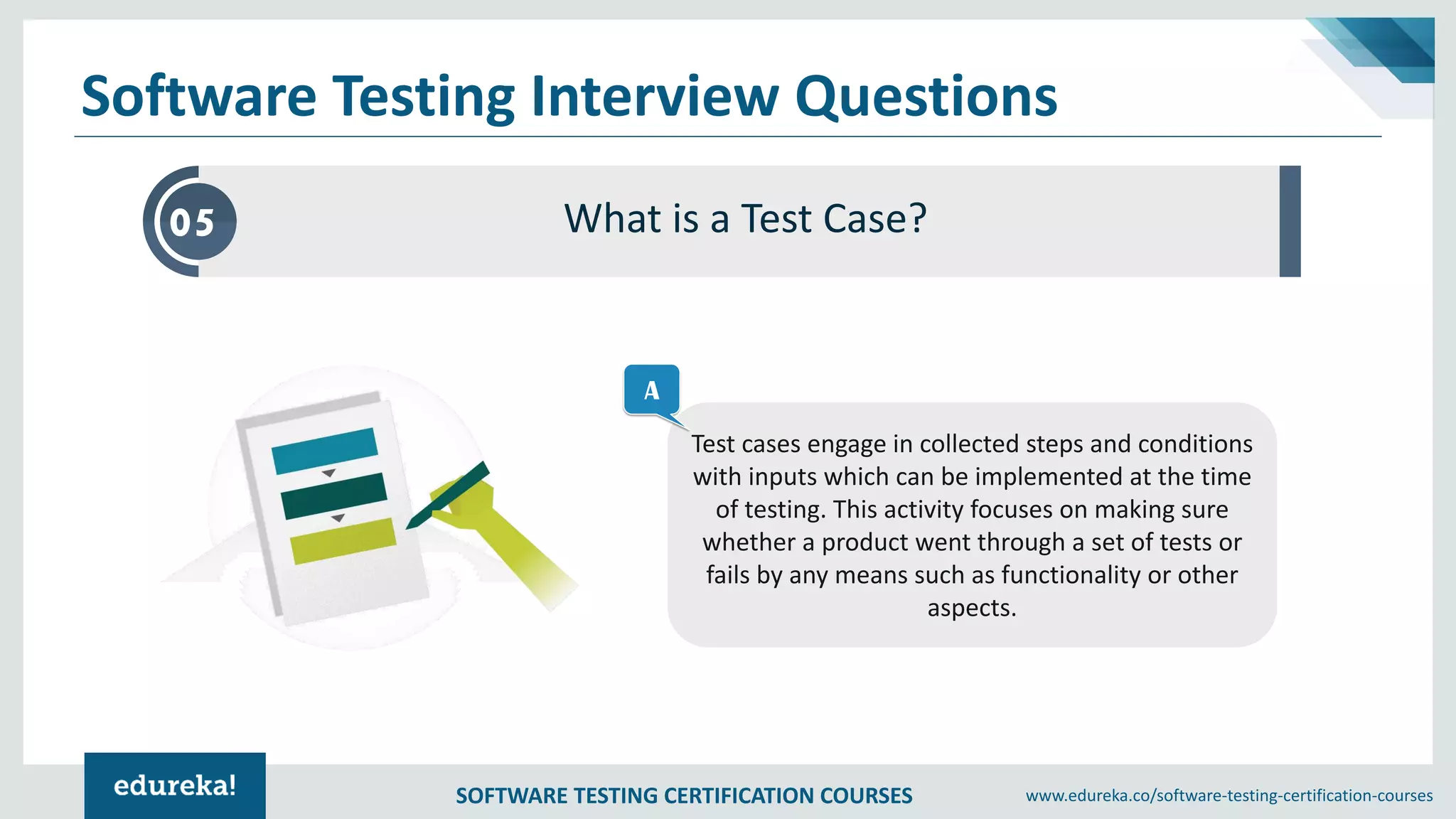 Software Testing Interview Questions

05

What is a Test Case?

A

Test cases engage in collected steps and conditions with inputs which can be implemented at the time of testing. This activity focuses on making sure whether a product went through a set of tests or fails by any means such as functionality or other aspects.

edureka!

SOFTWARE TESTING CERTIFICATION COURSES

www.edureka.co/software-testing-certification-courses